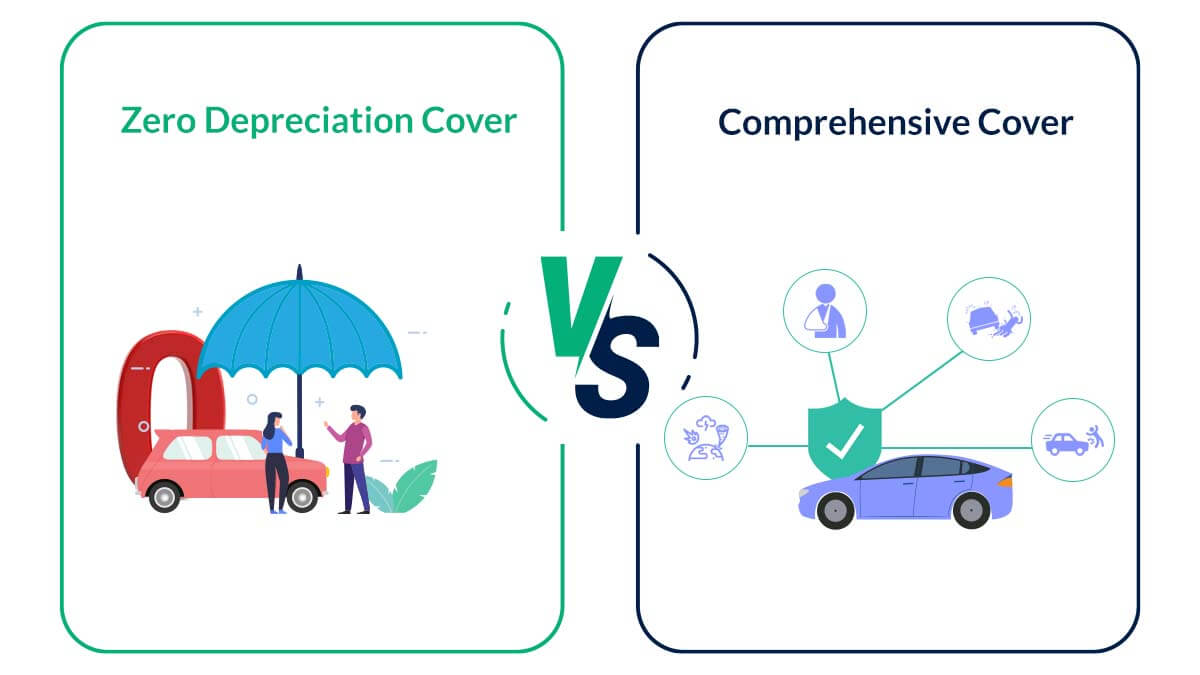 Zero Depreciation Cover

VS

Comprehensive Cover